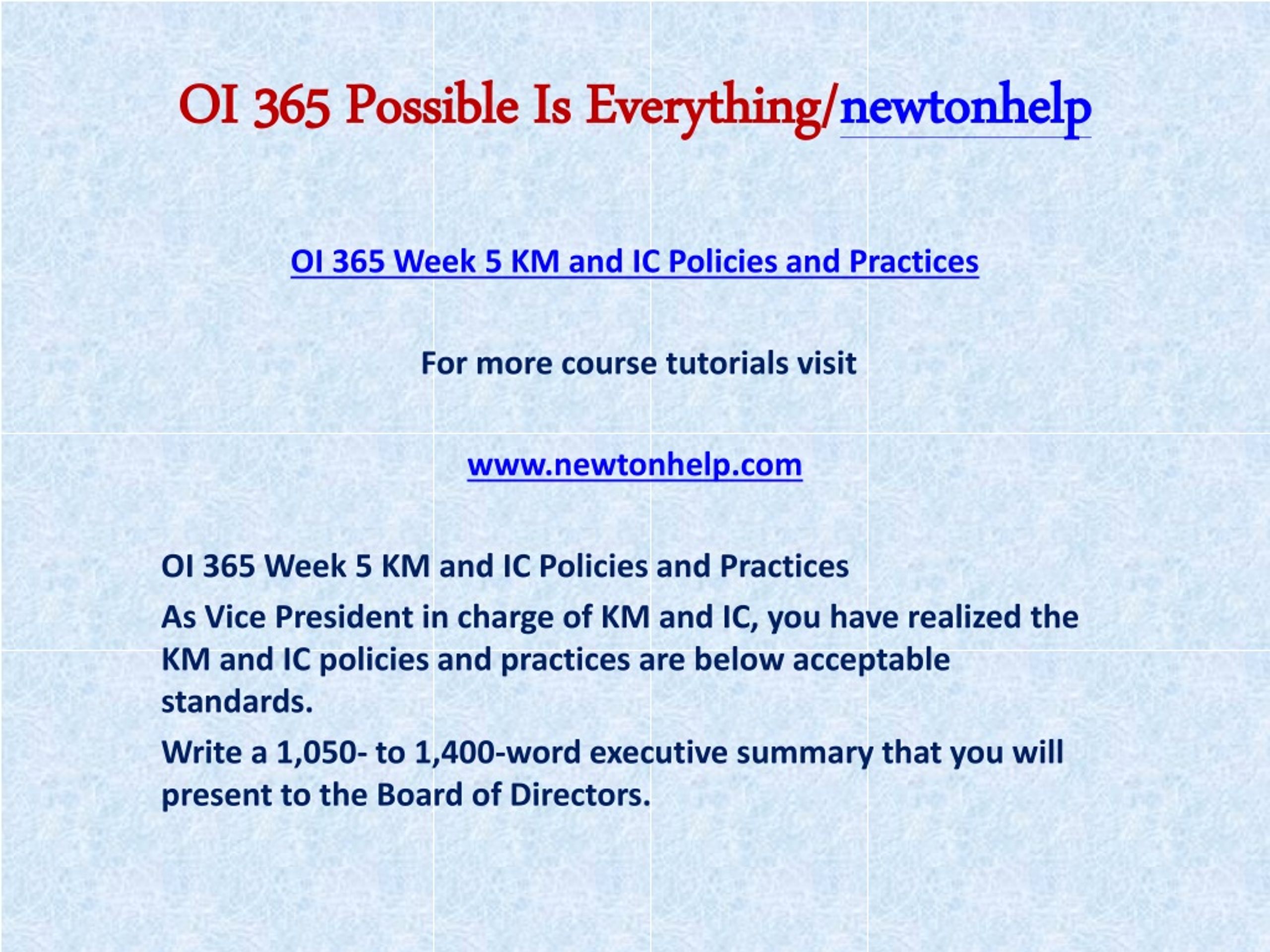 OI 365 Possible Is Everything/newtonhelp

OI 365 Week 5 KM and IC Policies and Practices

For more course tutorials visit

www.newtonhelp.com

OI 365 Week 5 KM and IC Policies and Practices

As Vice President in charge of KM and IC, you have realized the KM and IC policies and practices are below acceptable standards.

Write a 1,050- to 1,400-word executive summary that you will present to the Board of Directors.